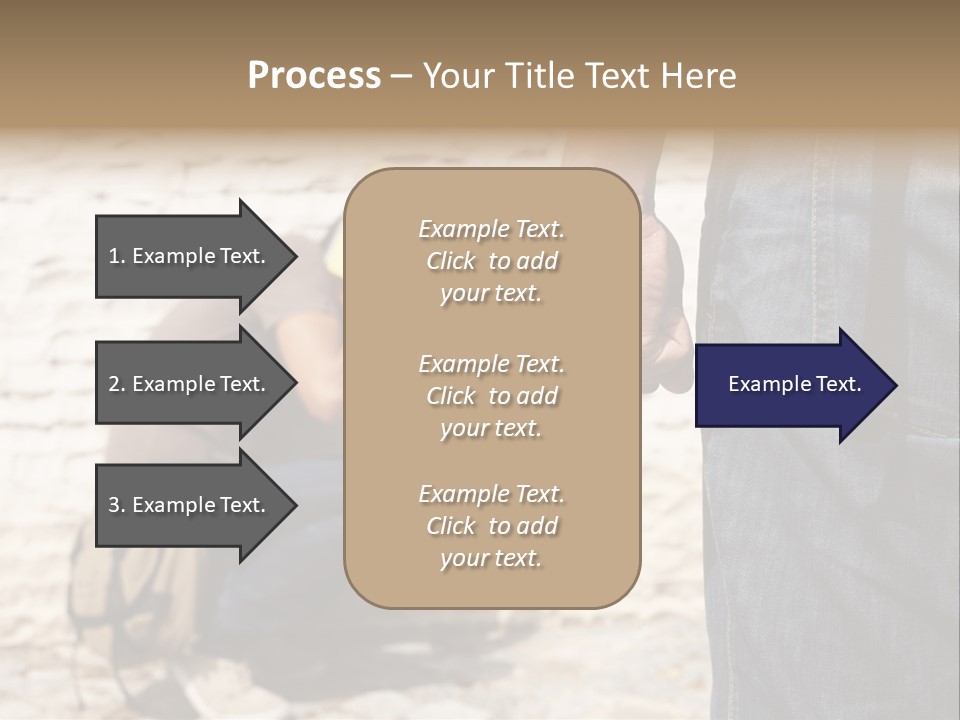 Process – Your Title Text Here

1. Example Text.

2. Example Text.

3. Example Text.

Example Text. Click to add your text.

Example Text. Click to add your text.

Example Text. Click to add your text.

Example Text.